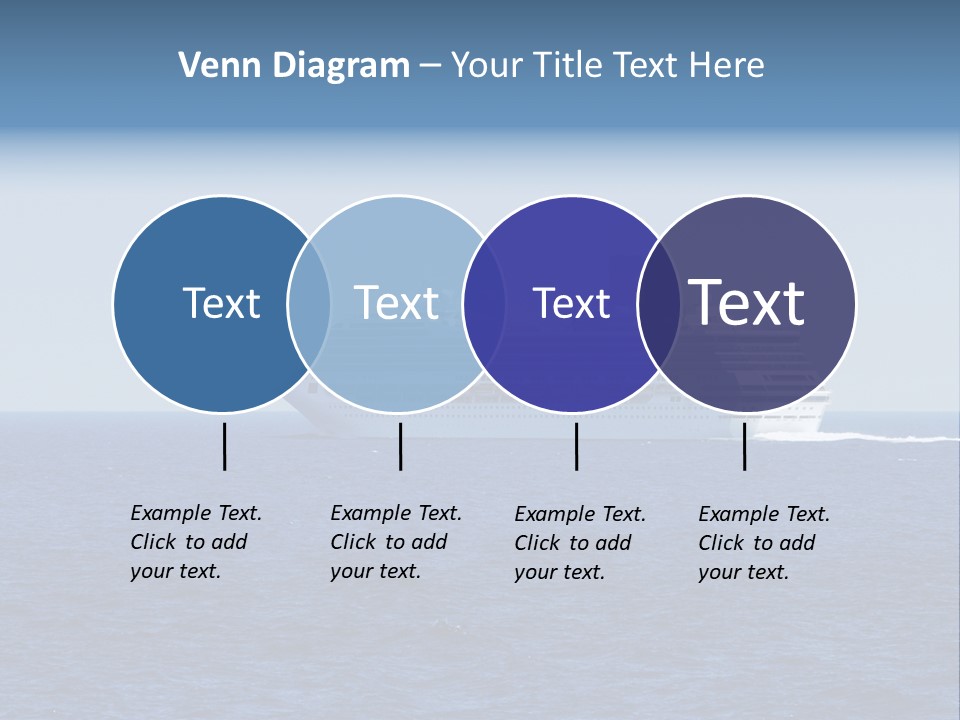 Venn Diagram – Your Title Text Here

Text

Text

Text

Text

Example Text. Click to add your text.

Example Text. Click to add your text.

Example Text. Click to add your text.

Example Text. Click to add your text.